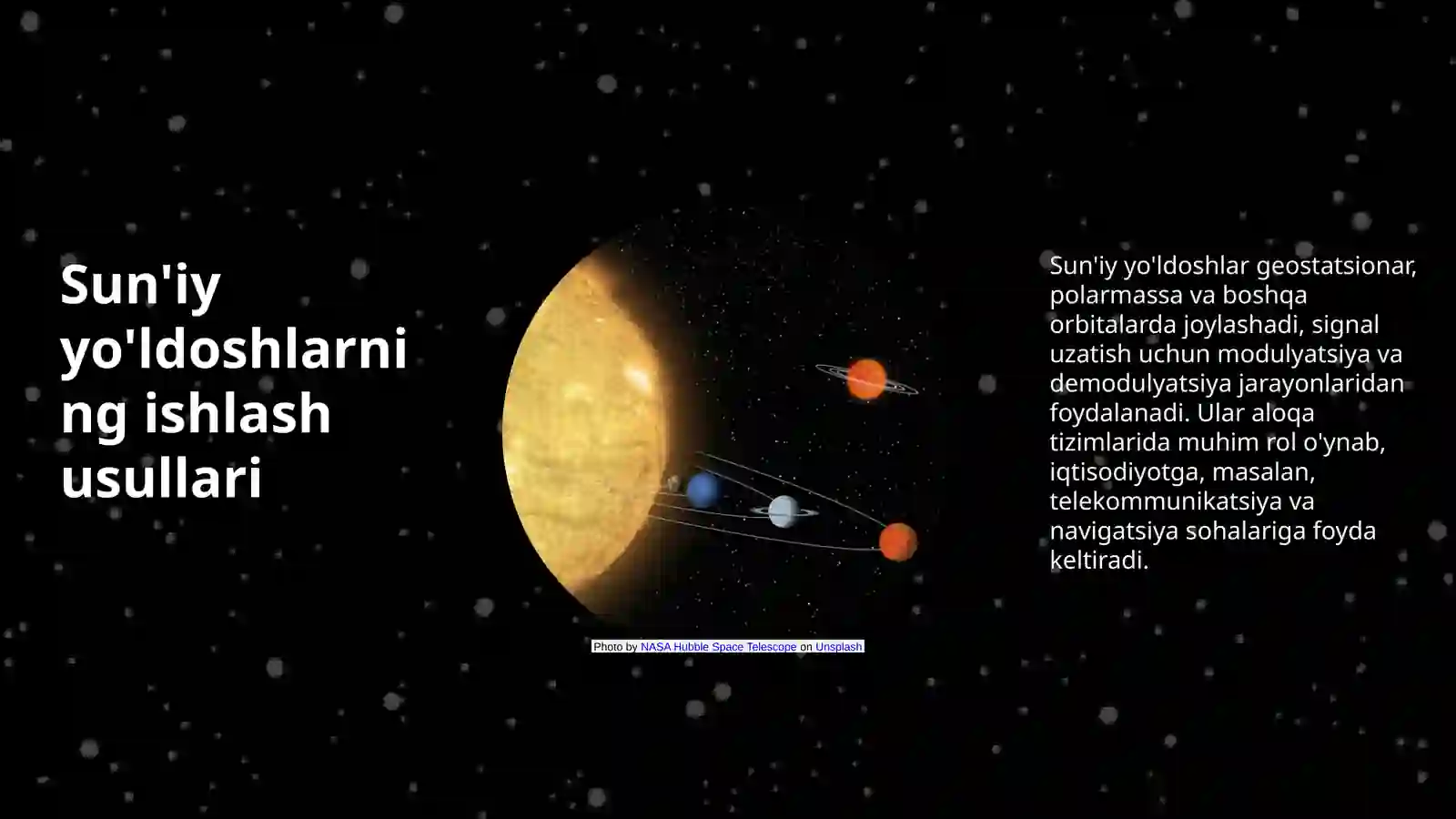 Sun'iy yo'ldoshlarning ishlash usullari

Photo by NASA Hubble Space Telescope on Unsplash

Sun'iy yo'ldoshlar geostatsionar, polarmassa va boshqa orbitalarda joylashadi, signal uzatish uchun modulyatsiya va demodulyatsiya jarayonlaridan foydalanadi. Ular aloqa tizimlarida muhim rol o'ynab, iqtisodiyotga, masalan, telekommunikatsiya va navigatsiya sohalariga foyda keltiradi.